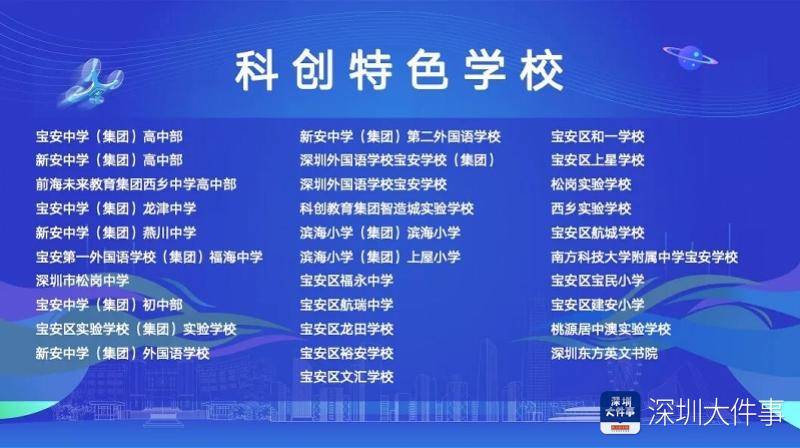 科创特色学校

宝安中学（集团）高中部
新安中学（集团）高中部
前海未来教育集团西乡中学高中部
宝安中学（集团）龙津中学
新安中学（集团）燕川中学
宝安第一外国语学校（集团）福海中学
深圳市松岗中学
宝安中学（集团）初中部
宝安区实验学校（集团）实验学校
新安中学（集团）外国语学校

新安中学（集团）第二外国语学校
深圳外国语学校宝安学校（集团）
深圳外国语学校宝安学校
科创教育集团智造城实验学校
滨海小学（集团）滨海小学
滨海小学（集团）上屋小学
宝安区福永中学
宝安区航瑞中学
宝安区龙田学校
宝安区裕安学校
宝安区文汇学校

宝安区和一学校
宝安区上星学校
松岗实验学校
西乡实验学校
宝安区航城学校
南方科技大学附属中学宝安学校
宝安区宝民小学
宝安区建安小学
桃源居中澳实验学校
深圳东方英文书院

深圳大件事
深圳大件事